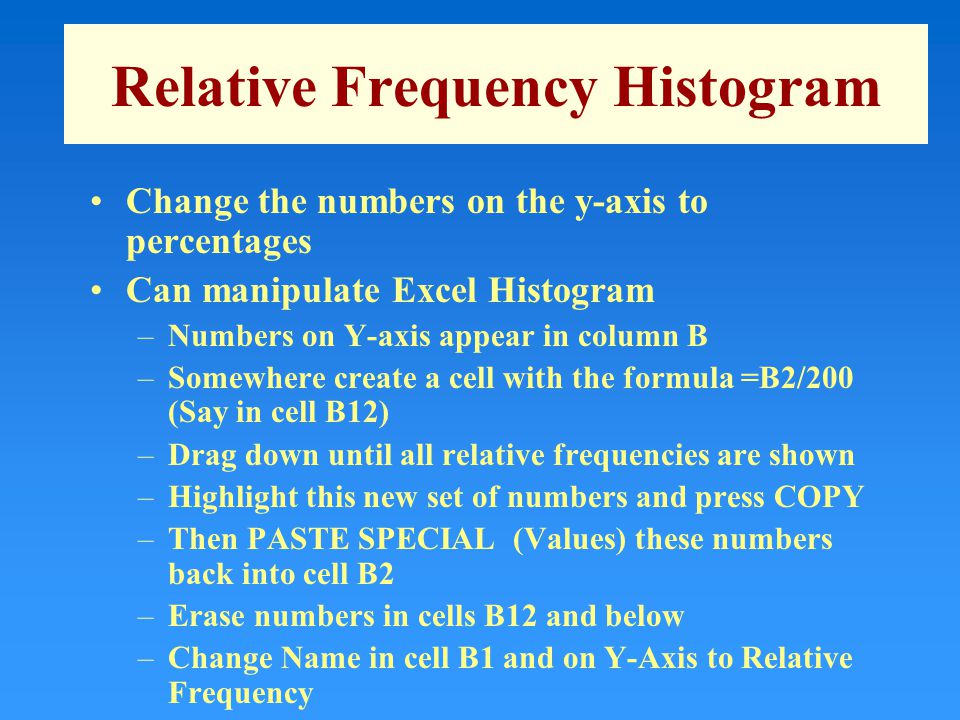 Relative Frequency Histogram

• Change the numbers on the y-axis to percentages

• Can manipulate Excel Histogram

– Numbers on Y-axis appear in column B

– Somewhere create a cell with the formula =B2/200 (Say in cell B12)

– Drag down until all relative frequencies are shown

– Highlight this new set of numbers and press COPY

– Then PASTE SPECIAL (Values) these numbers back into cell B2

– Erase numbers in cells B12 and below

– Change Name in cell B1 and on Y-Axis to Relative Frequency